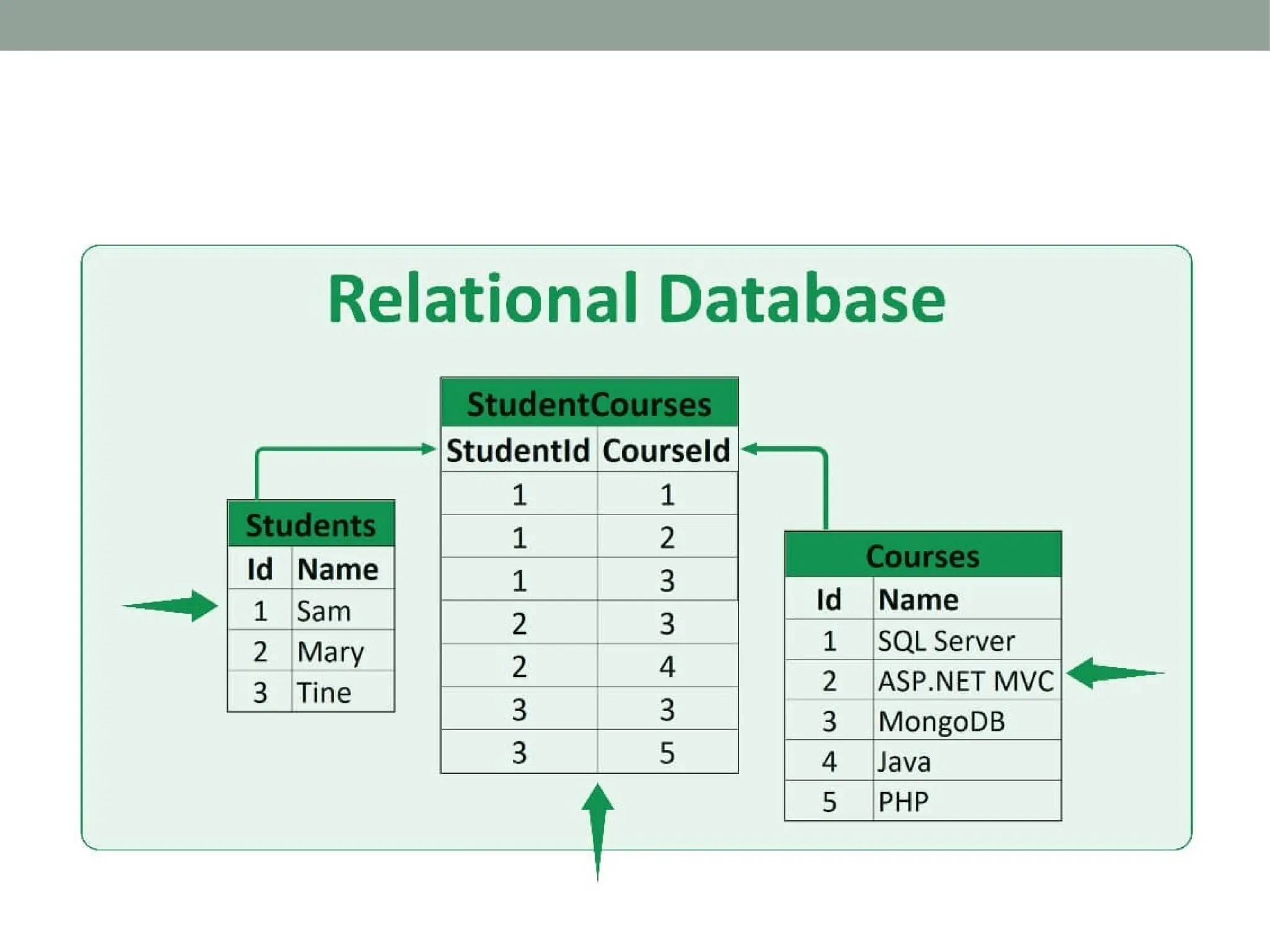 Relational Database

Students

| Id | Name |
|---|---|
| 1 | Sam |
| 2 | Mary |
| 3 | Tine |

StudentCourses

| StudentId | CourseId |
|---|---|
| 1 | 1 |
| 1 | 2 |
| 1 | 3 |
| 2 | 3 |
| 2 | 4 |
| 3 | 3 |
| 3 | 5 |

Courses

| Id | Name |
|---|---|
| 1 | SQL Server |
| 2 | ASP.NET MVC |
| 3 | MongoDB |
| 4 | Java |
| 5 | PHP |